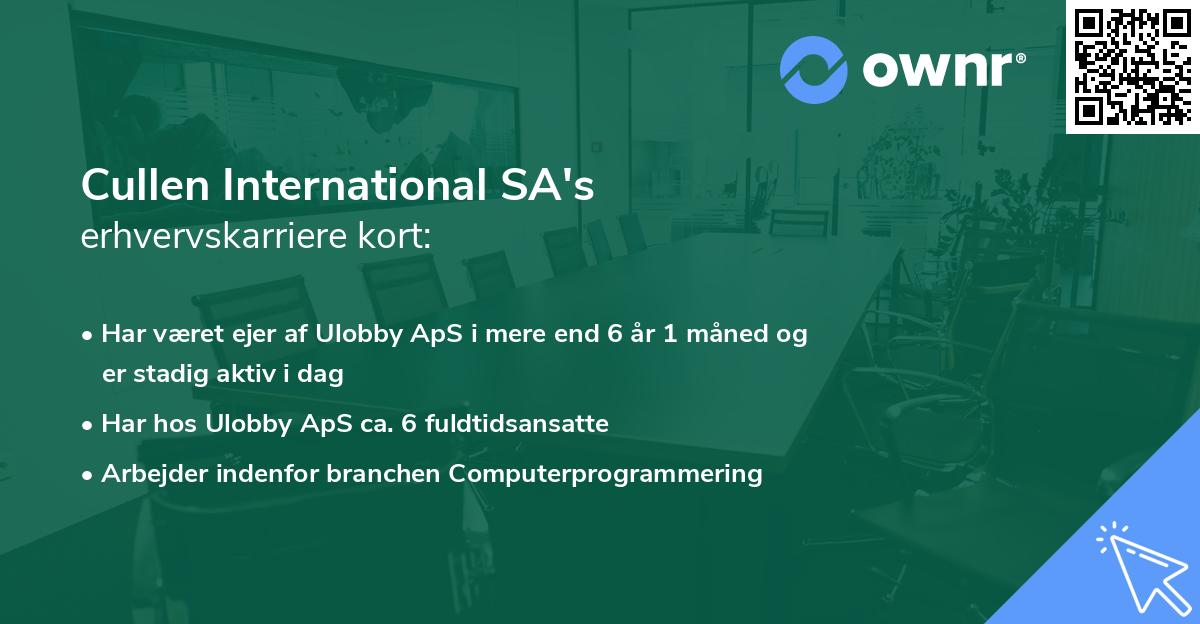 ownr®

Cullen International SA's
erhvervskarriere kort:

• Har været ejer af Ulobby ApS i mere end 6 år 1 måned og er stadig aktiv i dag
• Har hos Ulobby ApS ca. 6 fuldtidsansatte
• Arbejder indenfor branchen Computerprogrammering